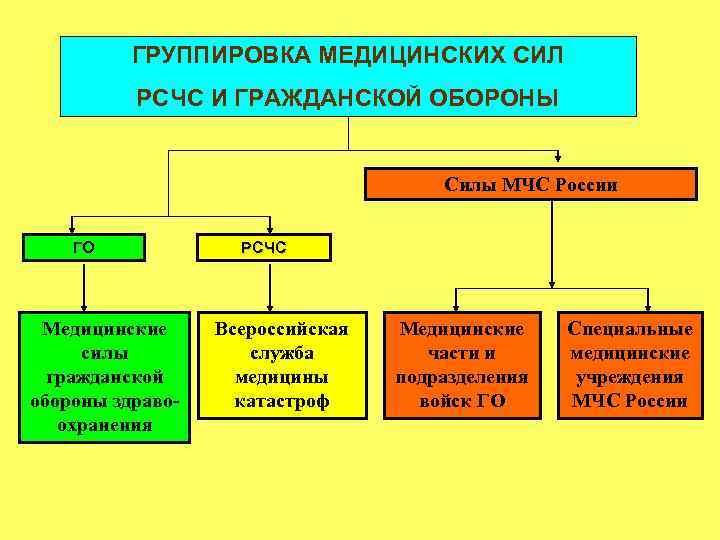 ГРУППИРОВКА МЕДИЦИНСКИХ СИЛ РСЧС И ГРАЖДАНСКОЙ ОБОРОНЫ

Силы МЧС России

ГО

РСЧС

Медицинские силы гражданской обороны здравоохранения

Всероссийская служба медицины катастроф

Медицинские части и подразделения войск ГО

Специальные медицинские учреждения МЧС России